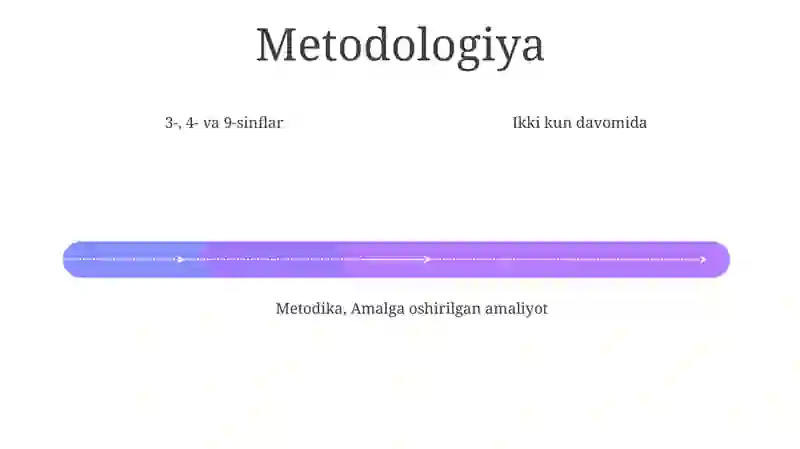 Metodologiya

3-, 4- va 9-sinflar

Ikki kun davomida

Metodika, Amalga oshirilgan amaliyot